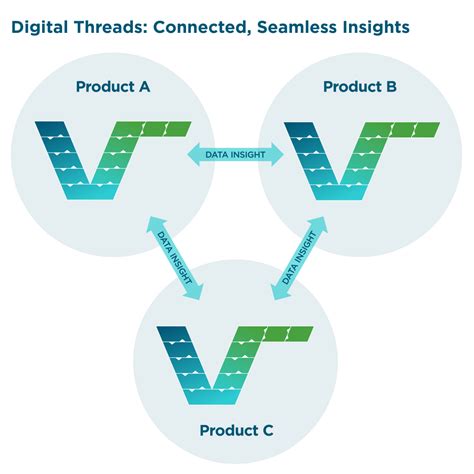 Digital Threads: Connected, Seamless Insights

Product A

Product B

DATA INSIGHT

DATA INSIGHT

DATA INSIGHT

Product C